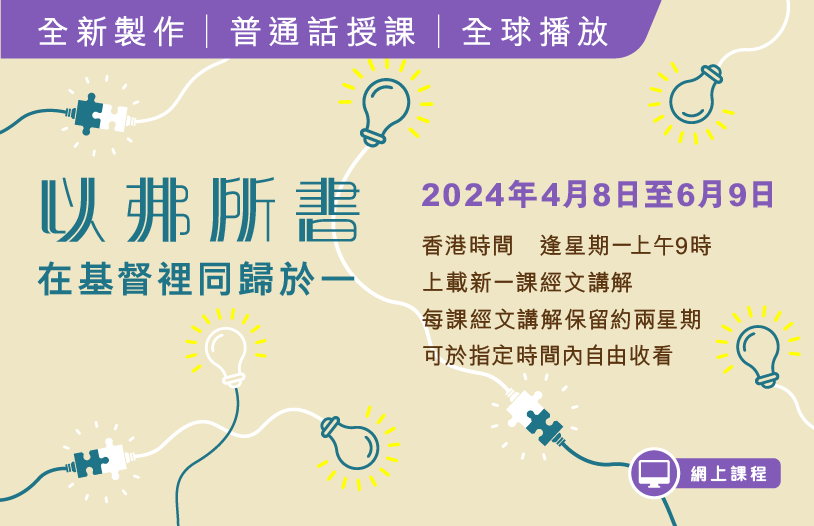 全新製作 | 普通話授課 | 全球播放

以弗所書
在基督裡同歸於一

2024年4月8日至6月9日

香港時間　逢星期一上午9時
上載新一課經文講解
每課經文講解保留約兩星期
可於指定時間內自由收看

網上課程